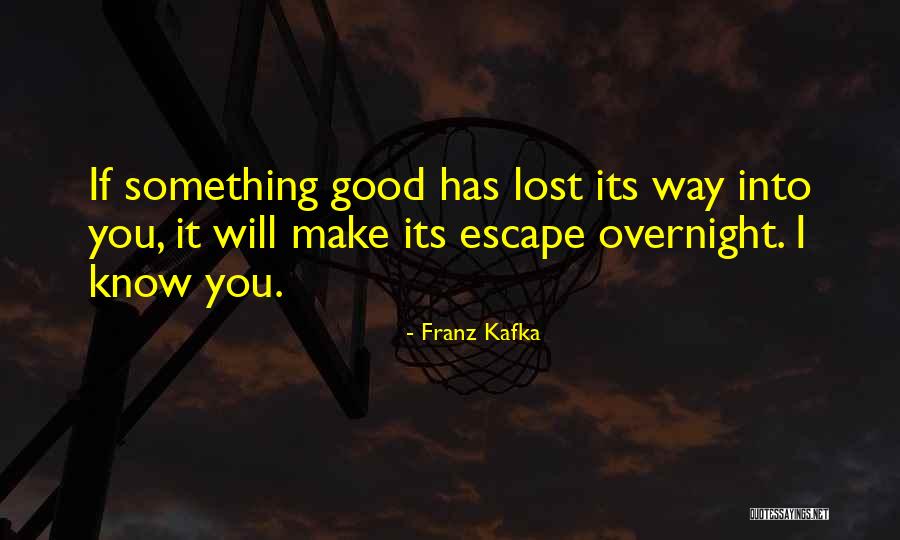 If something good has lost its way into you, it will make its escape overnight. I know you.

- Franz Kafka

QUOTESSAYINGS.NET